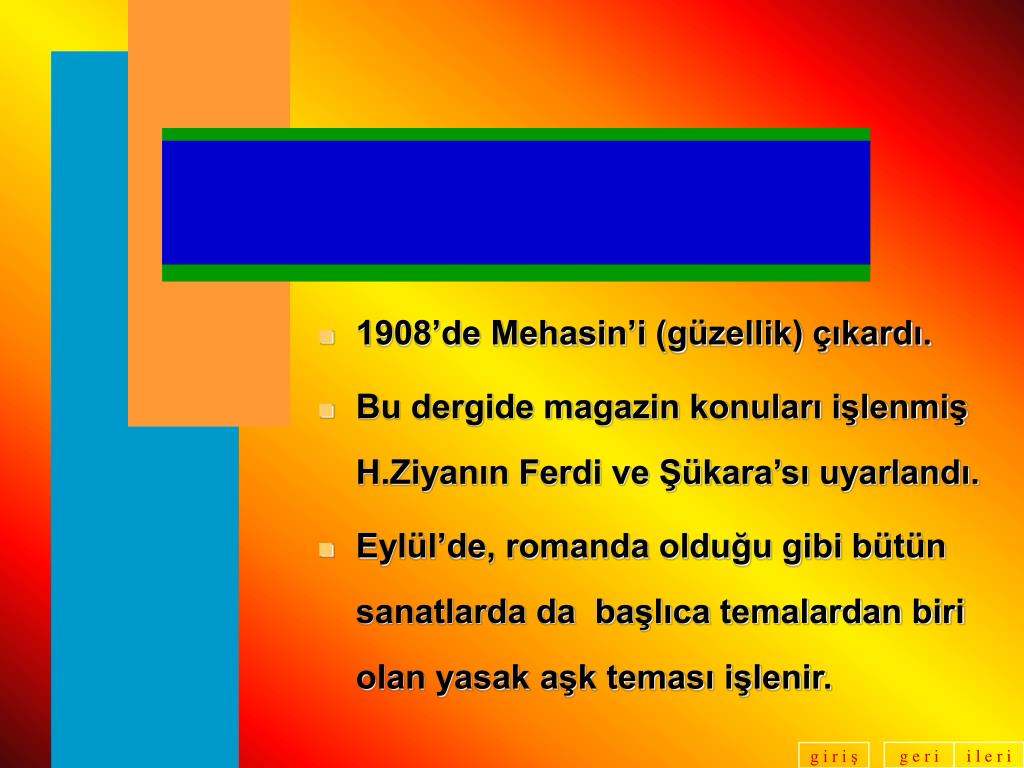 1908’de Mehasin’i (güzellik) çıkardı.

Bu dergide magazin konuları işlenmiş H.Ziyanın Ferdi ve Şükara’sı uyarlandı.

Eylül’de, romanda olduğu gibi bütün sanatlarda da başlıca temalardan biri olan yasak aşk teması işlenir.

giriş geri ileri